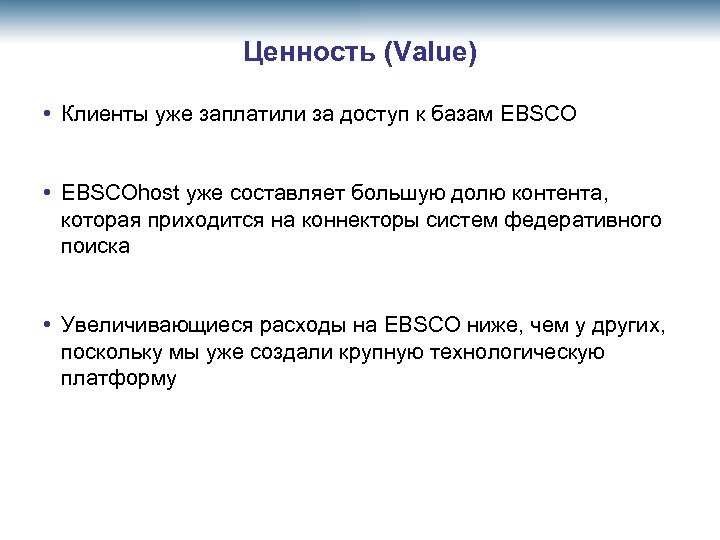 Ценность (Value)

• Клиенты уже заплатили за доступ к базам EBSCO

• EBSCOhost уже составляет большую долю контента, которая приходится на коннекторы систем федеративного поиска

• Увеличивающиеся расходы на EBSCO ниже, чем у других, поскольку мы уже создали крупную технологическую платформу